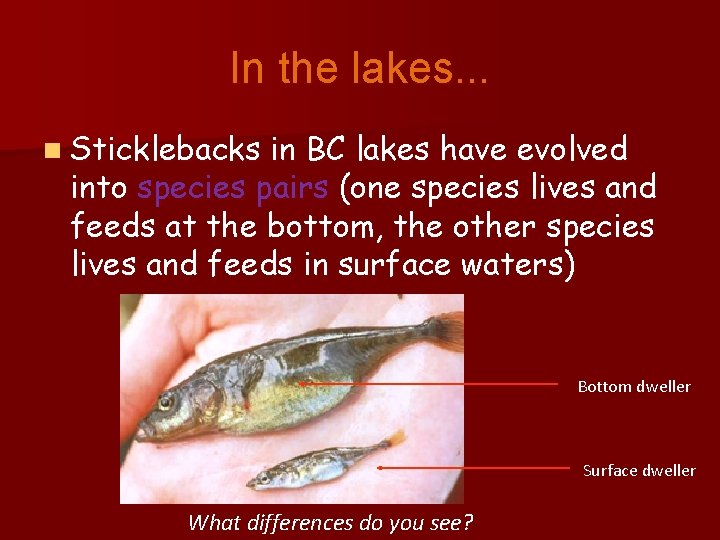 In the lakes...

Sticklebacks in BC lakes have evolved into species pairs (one species lives and feeds at the bottom, the other species lives and feeds in surface waters)

Bottom dweller

Surface dweller

What differences do you see?